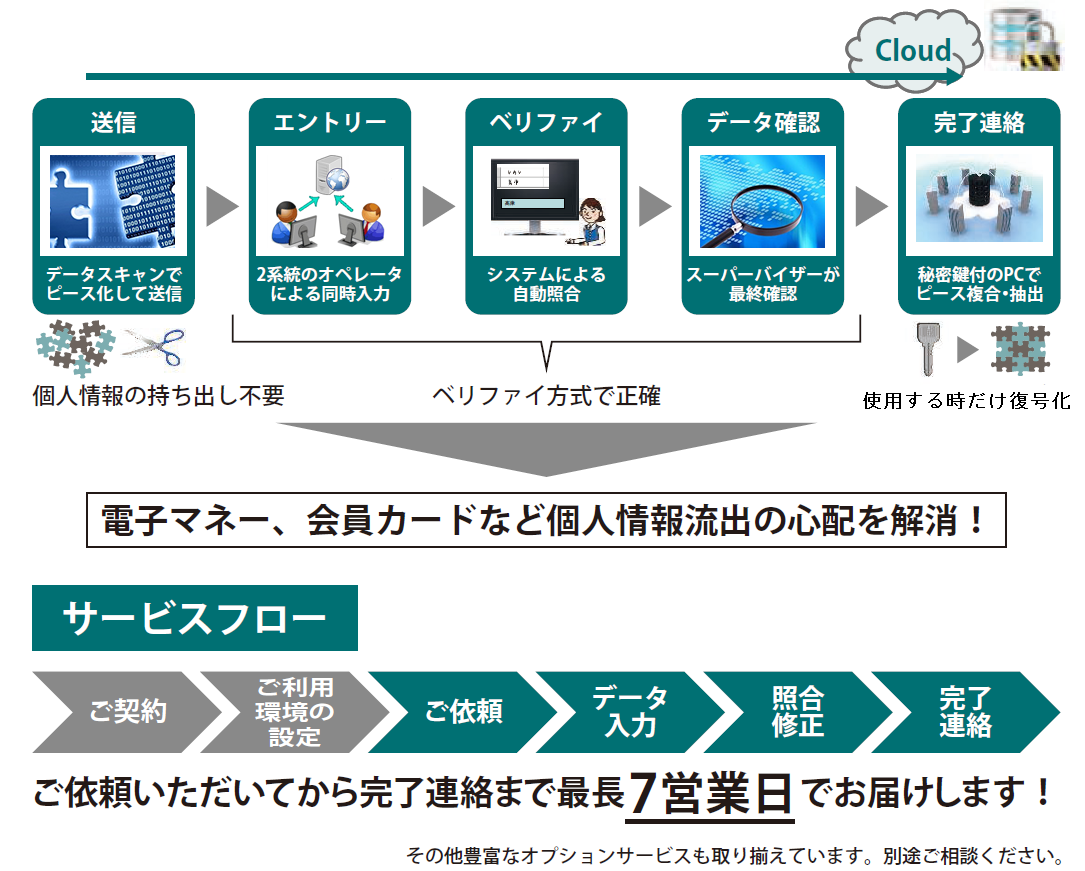 Cloud

送信
データスキャンでピース化して送信

エントリー
2系統のオペレータによる同時入力

ベリファイ
システムによる自動照合

データ確認
スーパーバイザーが最終確認

完了連絡
秘密鍵付のPCでピース複合・抽出

個人情報の持ち出し不要

ベリファイ方式で正確

使用する時だけ復号化

電子マネー、会員カードなど個人情報流出の心配を解消！

サービスフロー

ご契約
ご利用環境の設定
ご依頼
データ入力
照合修正
完了連絡

ご依頼いただいてから完了連絡まで最長7営業日でお届けします！

その他豊富なオプションサービスも取り揃えています。別途ご相談ください。